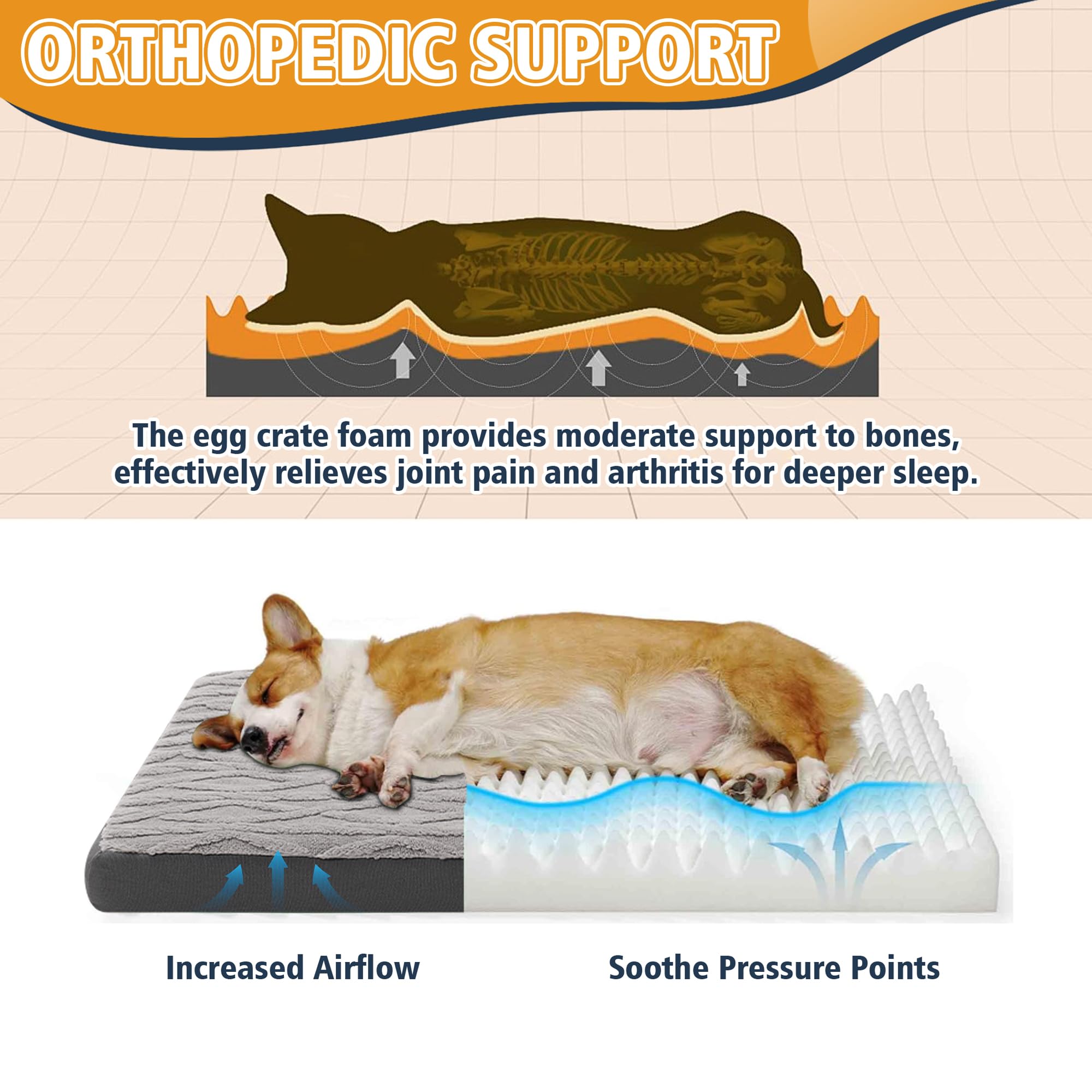 ORTHOPEDIC SUPPORT

The egg crate foam provides moderate support to bones, effectively relieves joint pain and arthritis for deeper sleep.

Increased Airflow

Soothe Pressure Points